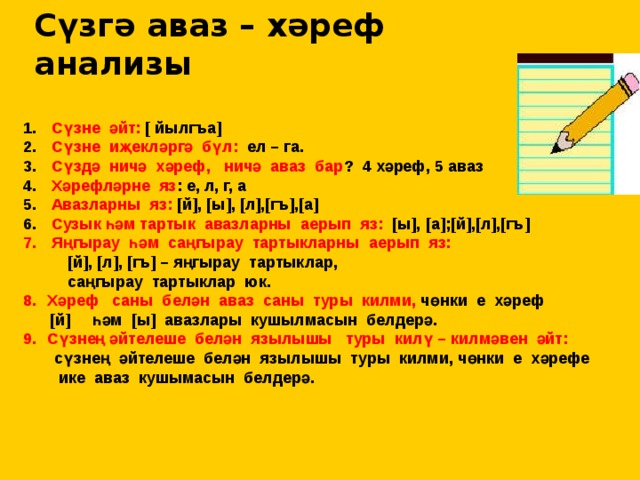 Сүзгә аваз – хәреф анализы

1. Сүзне әйт: [ йылгъа]
2. Сүзне иҗекләргә бүл: ел – га.
3. Сүздә ничә хәреф, ничә аваз бар? 4 хәреф, 5 аваз
4. Хәрефләрне яз: е, л, г, а
5. Авазларны яз: [й], [ы], [л],[гъ],[а]
6. Сузык һәм тартык авазларны аерып яз: [ы], [а];[й],[л],[гъ]
7. Яңгырау һәм саңгырау тартыкларны аерып яз:
[й], [л], [гъ] – яңгырау тартыклар,
саңгырау тартыклар юк.
8. Хәреф саны белән аваз саны туры килми, чөнки е хәреф [й] һәм [ы] авазлары кушылмасын белдерә.
9. Сүзнең әйтелеше белән язылышы туры килү – килмәвен әйт:
сүзнең әйтелеше белән язылышы туры килми, чөнки е хәрефе ике аваз кушымасын белдерә.